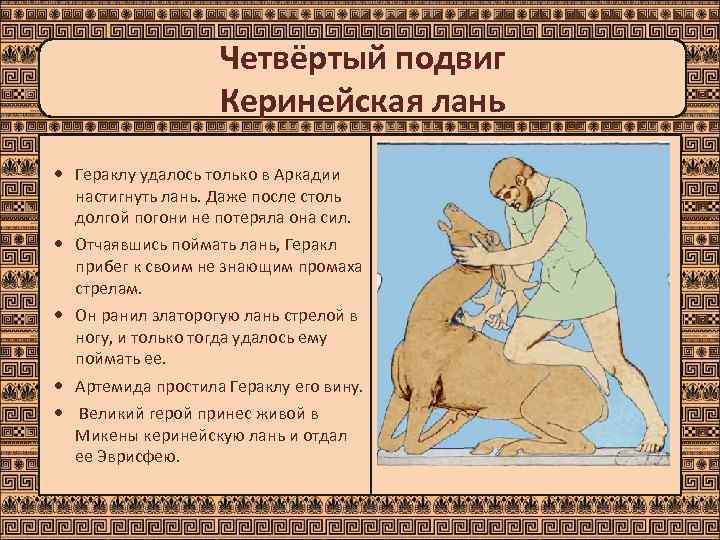 Четвёртый подвиг
Керинейская лань

• Гераклу удалось только в Аркадии настигнуть лань. Даже после столь долгой погони не потеряла она сил.
• Отчаявшись поймать лань, Геракл прибег к своим не знающим промаха стрелам.
• Он ранил златорогую лань стрелой в ногу, и только тогда удалось ему поймать ее.
• Артемида простила Гераклу его вину.
• Великий герой принес живой в Микены керинейскую лань и отдал ее Эврисфею.